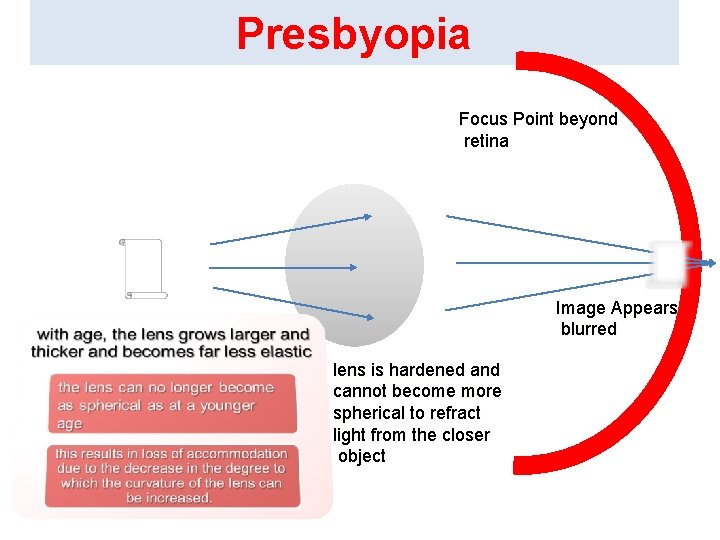 Presbyopia

Focus Point beyond retina

Image Appears blurred

with age, the lens grows larger and thicker and becomes far less elastic

the lens can no longer become as spherical as at a younger age

this results in loss of accommodation due to the decrease in the degree to which the curvature of the lens can be increased.

lens is hardened and cannot become more spherical to refract light from the closer object